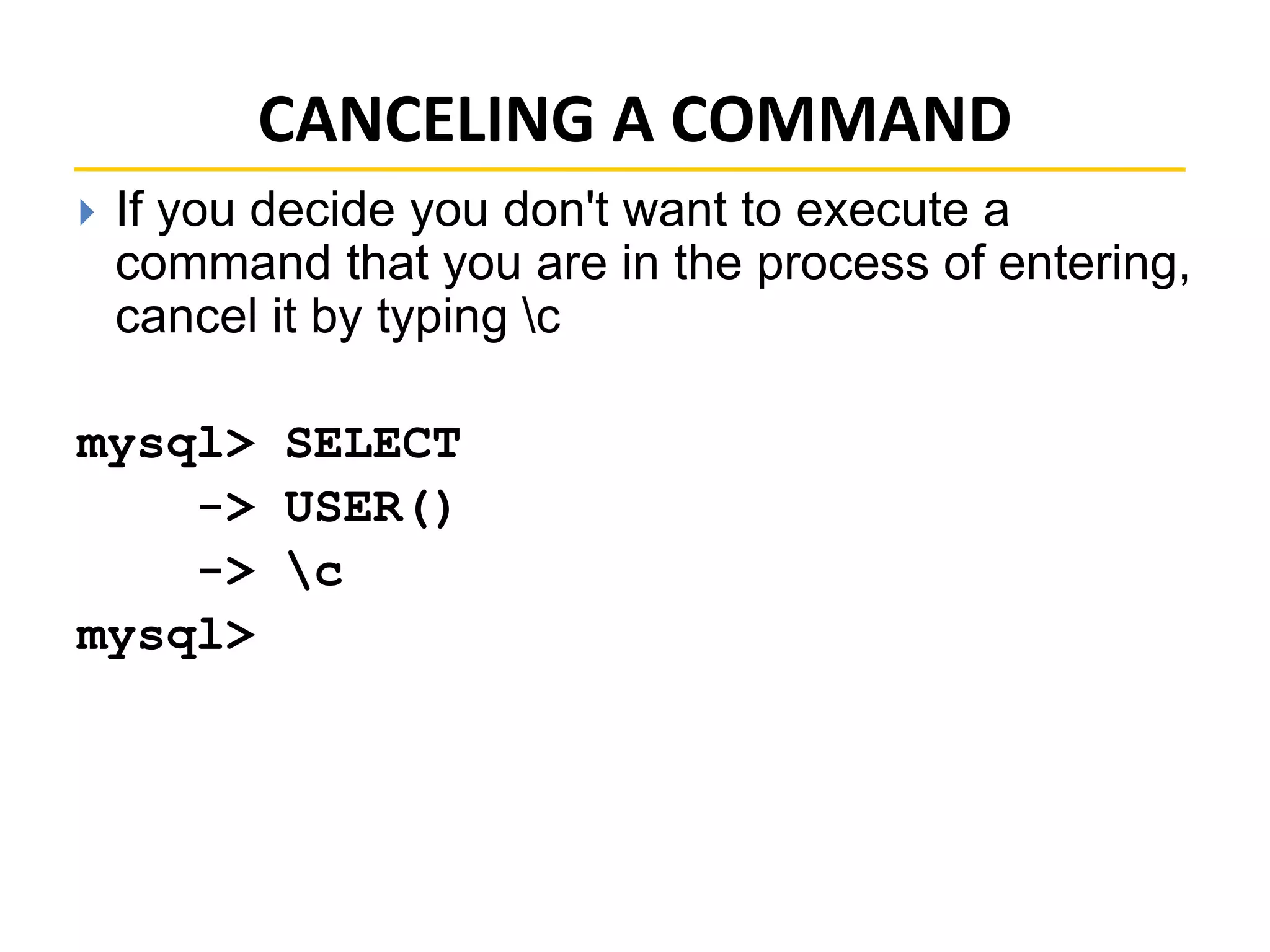 CANCELING A COMMAND

If you decide you don't want to execute a command that you are in the process of entering, cancel it by typing \c

mysql> SELECT
    -> USER()
    -> \c
mysql>